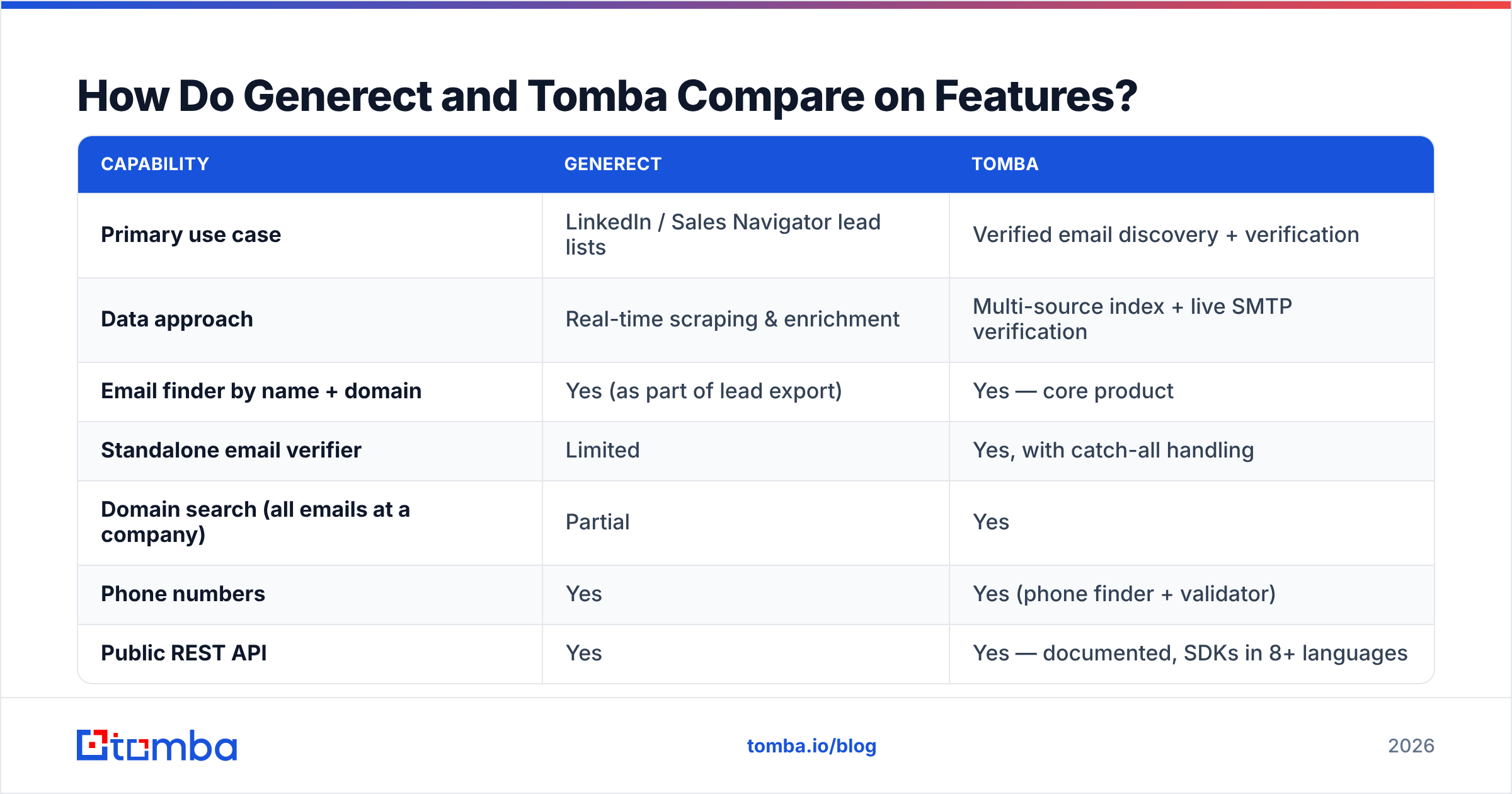 How Do Generect and Tomba Compare on Features?

| CAPABILITY | GENERECT | TOMBA |
|---|---|---|
| Primary use case | LinkedIn / Sales Navigator lead lists | Verified email discovery + verification |
| Data approach | Real-time scraping & enrichment | Multi-source index + live SMTP verification |
| Email finder by name + domain | Yes (as part of lead export) | Yes — core product |
| Standalone email verifier | Limited | Yes, with catch-all handling |
| Domain search (all emails at a company) | Partial | Yes |
| Phone numbers | Yes | Yes (phone finder + validator) |
| Public REST API | Yes | Yes — documented, SDKs in 8+ languages |

tomba

tomba.io/blog

2026